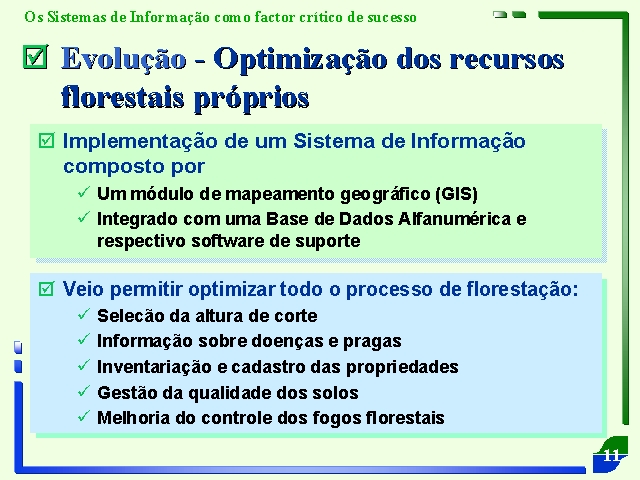 Os Sistemas de Informação como factor crítico de sucesso

☑ Evolução - Optimização dos recursos florestais próprios

☑ Implementação de um Sistema de Informação composto por

✓ Um módulo de mapeamento geográfico (GIS)

✓ Integrado com uma Base de Dados Alfanumérica e respectivo software de suporte

☑ Veio permitir optimizar todo o processo de florestação:

✓ Selecão da altura de corte

✓ Informação sobre doenças e pragas

✓ Inventariação e cadastro das propriedades

✓ Gestão da qualidade dos solos

✓ Melhoria do controle dos fogos florestais

11